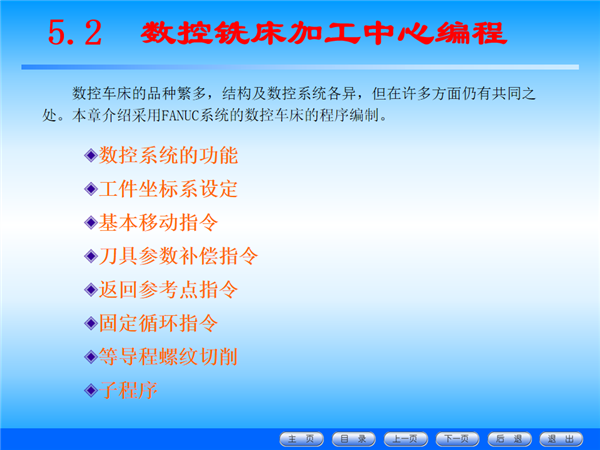 5.2　数控铣床加工中心编程

数控车床的品种繁多，结构及数控系统各异，但在许多方面仍有共同之处。本章介绍采用FANUC系统的数控车床的程序编制。

◆数控系统的功能
◆工件坐标系设定
◆基本移动指令
◆刀具参数补偿指令
◆返回参考点指令
◆固定循环指令
◆等导程螺纹切削
◆子程序

主 页　目 录　上一页　下一页　后 退　退 出